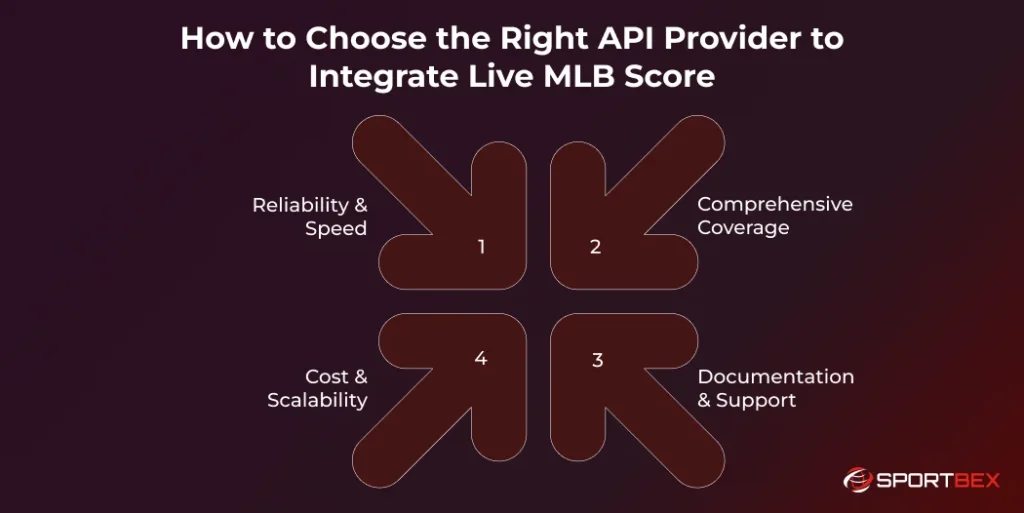 How to Choose the Right API Provider to Integrate Live MLB Score

Reliability & Speed

1

2

Comprehensive Coverage

Cost & Scalability

4

3

Documentation & Support

SPORTBEX